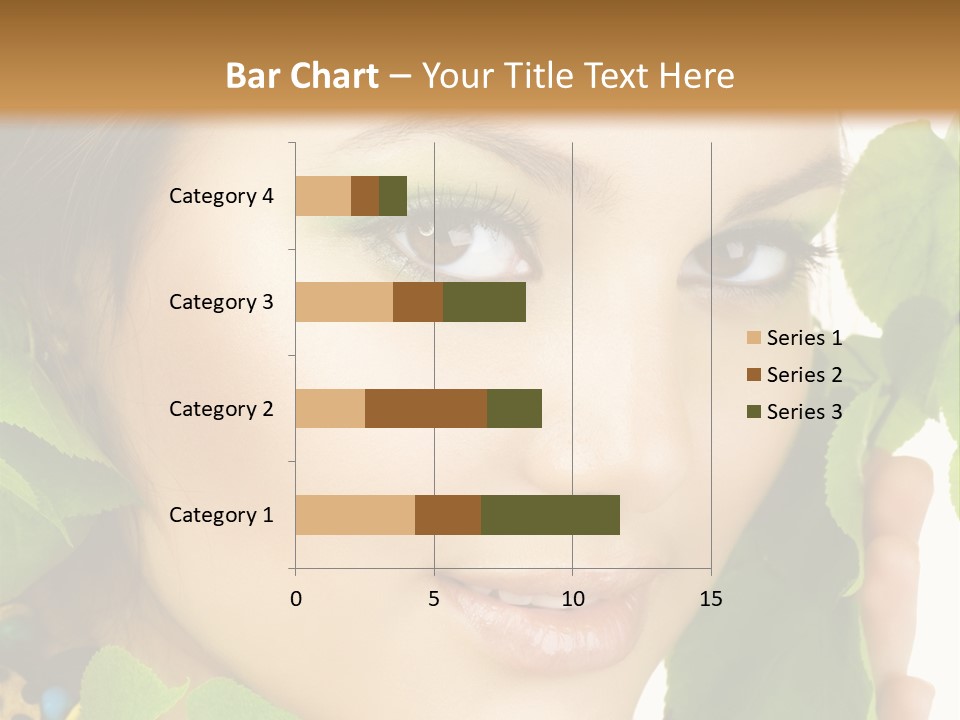 Bar Chart – Your Title Text Here

Category 4
Category 3
Category 2
Category 1

0
5
10
15

Series 1
Series 2
Series 3